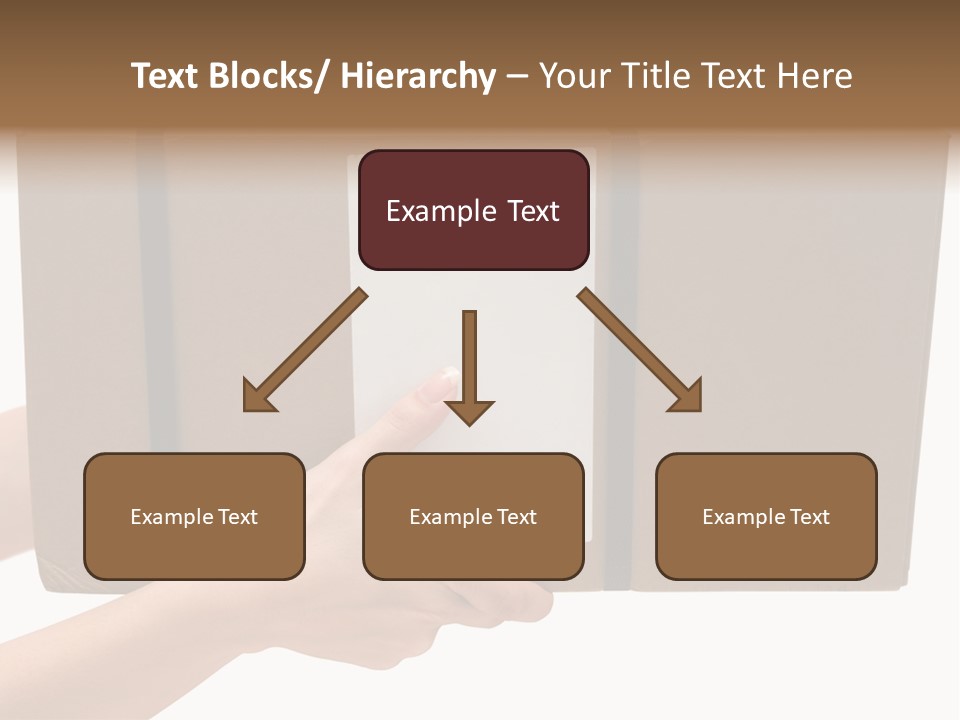 Text Blocks/ Hierarchy – Your Title Text Here

Example Text

Example Text

Example Text

Example Text